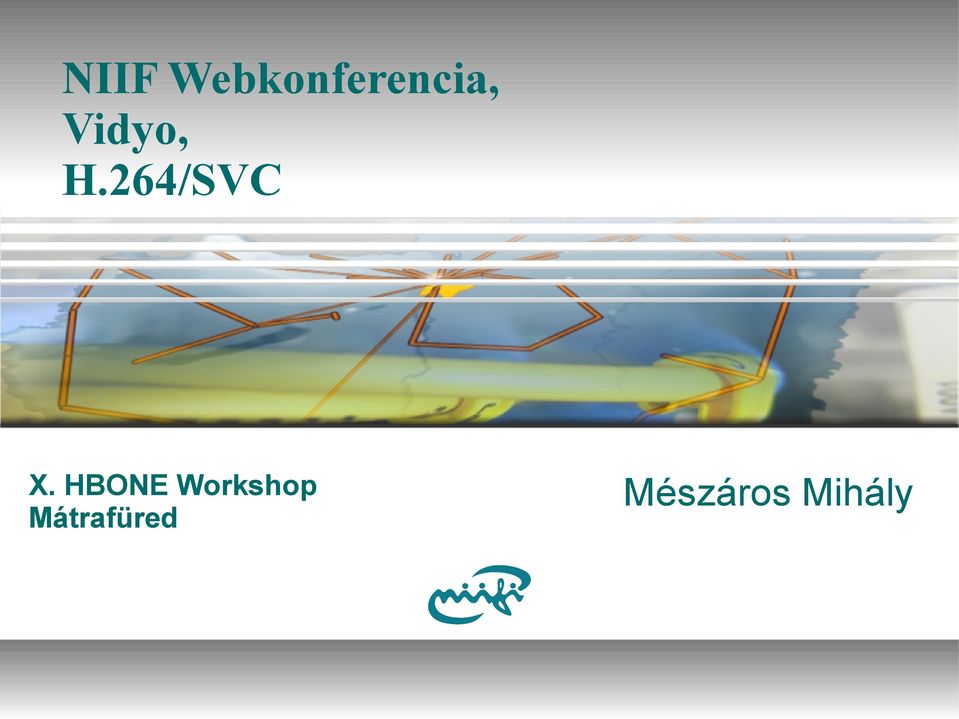 NIIF Webkonferencia,
Vidyo,
H.264/SVC

X. HBONE Workshop
Mátrafüred

Mészáros Mihály

niifi